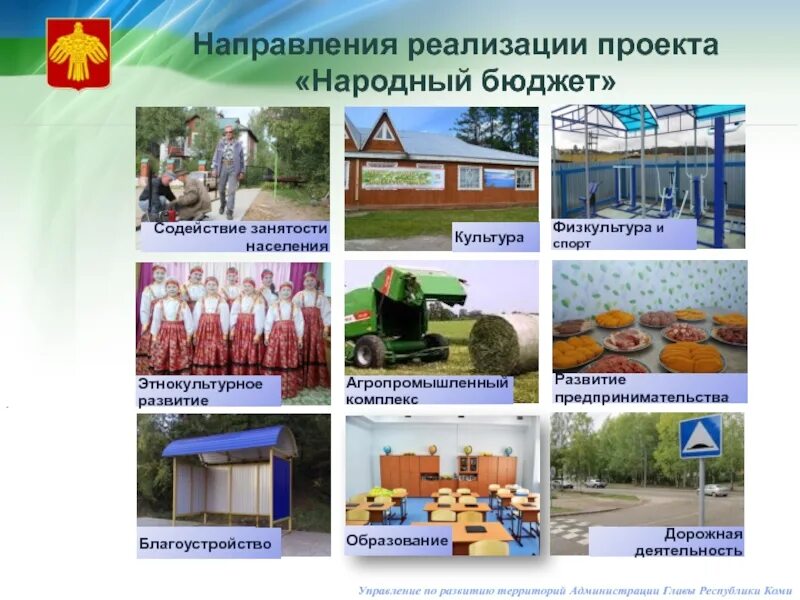 Направления реализации проекта «Народный бюджет»

Содействие занятости населения

Культура

Физкультура и спорт

Этнокультурное развитие

Агропромышленный комплекс

Развитие предпринимательства

Благоустройство

Образование

Дорожная деятельность

Управление по развитию территорий Администрации Главы Республики Коми